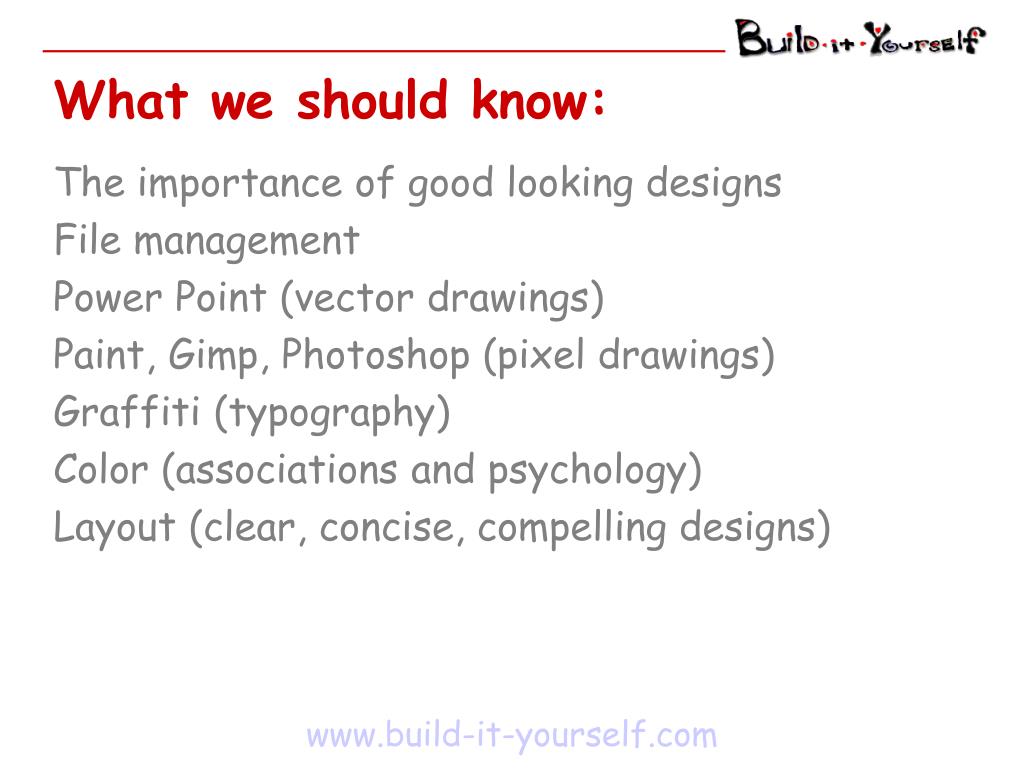 Build-it-Yourself

What we should know:

The importance of good looking designs
File management
Power Point (vector drawings)
Paint, Gimp, Photoshop (pixel drawings)
Graffiti (typography)
Color (associations and psychology)
Layout (clear, concise, compelling designs)

www.build-it-yourself.com